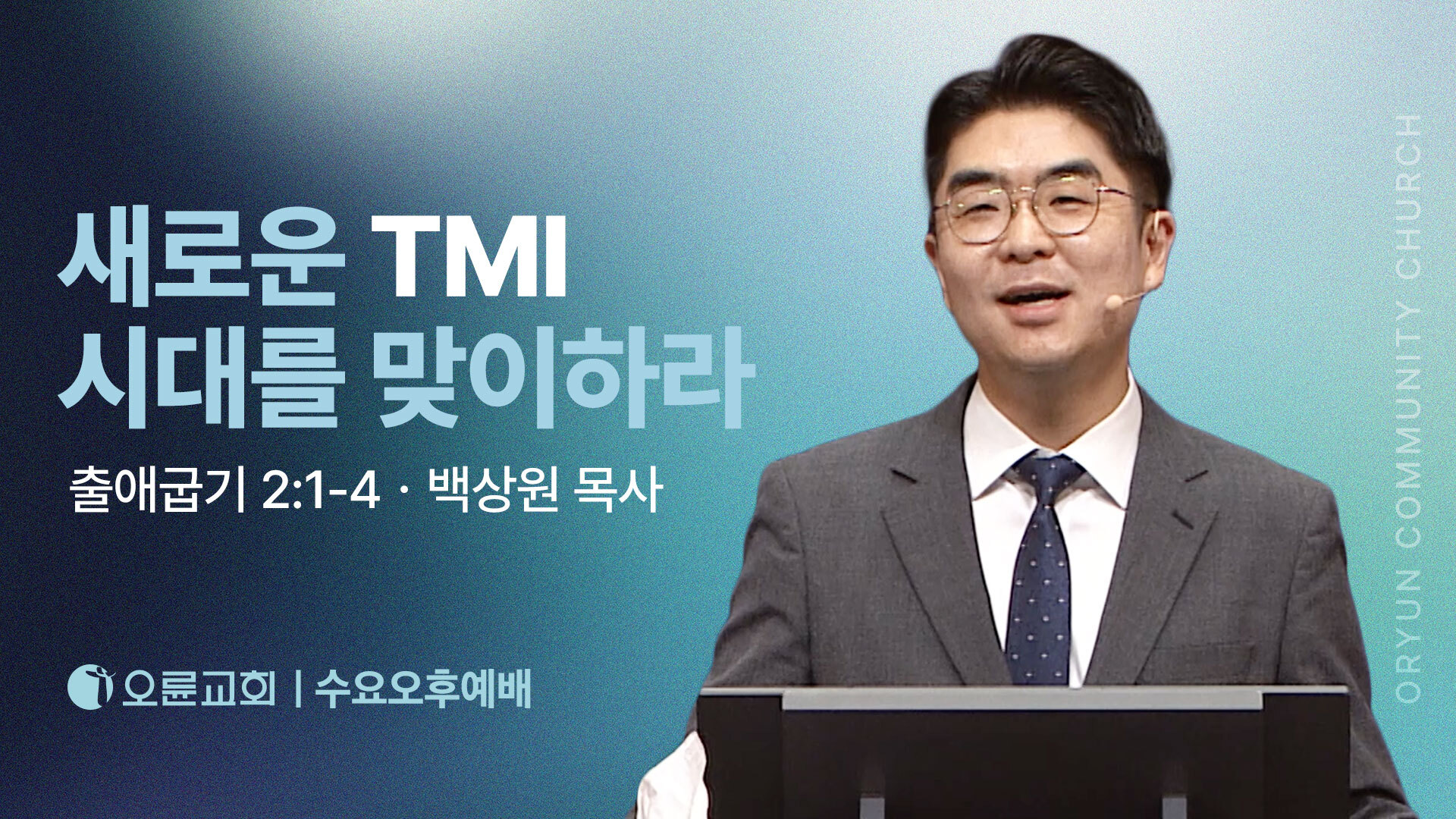 새로운 TMI
시대를 맞이하라

출애굽기 2:1-4 · 백상원 목사

오륜교회 | 수요오후예배

ORYUN COMMUNITY CHURCH